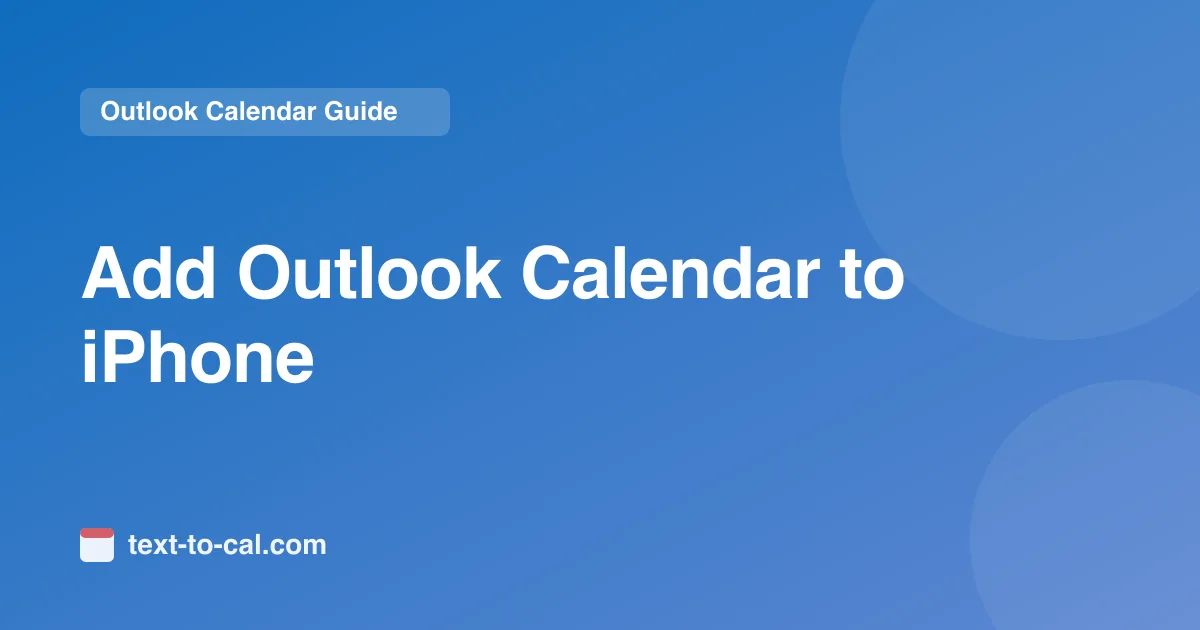 Outlook Calendar Guide

Add Outlook Calendar to iPhone

text-to-cal.com